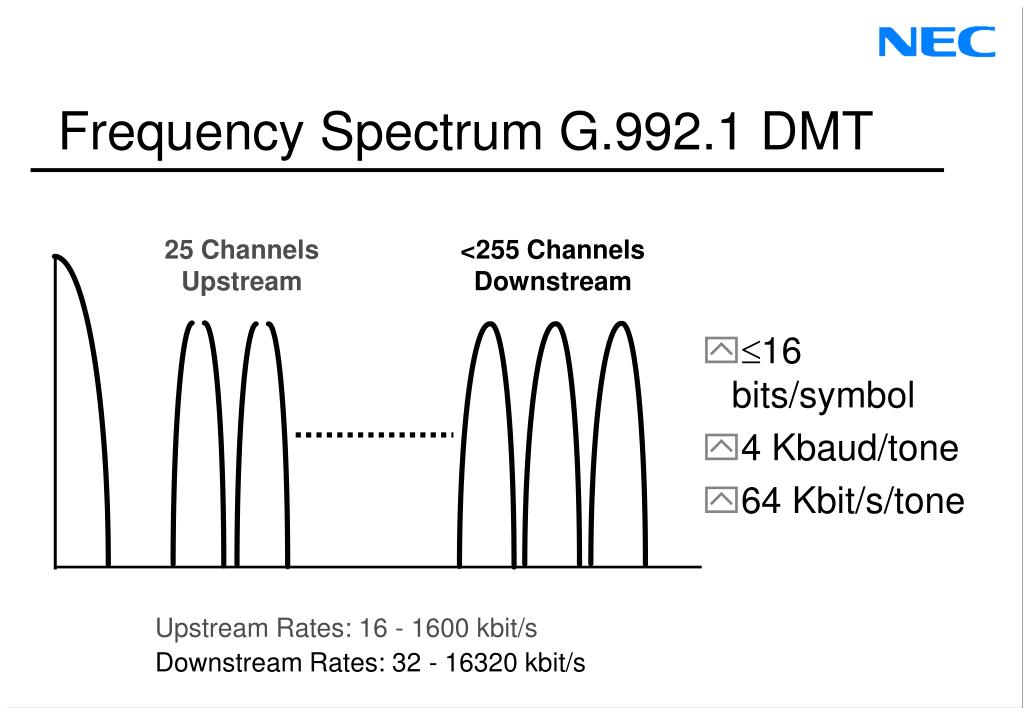 NEC

Frequency Spectrum G.992.1 DMT

25 Channels Upstream

<255 Channels Downstream

$\leq$16 bits/symbol

4 Kbaud/tone

64 Kbit/s/tone

Upstream Rates: 16 - 1600 kbit/s

Downstream Rates: 32 - 16320 kbit/s